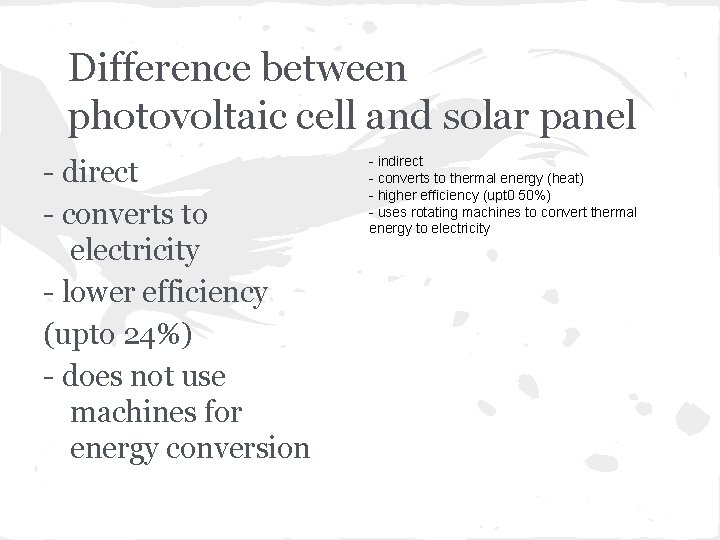 Difference between photovoltaic cell and solar panel

- direct
- converts to electricity
- lower efficiency
(upto 24%)
- does not use machines for energy conversion

- indirect
- converts to thermal energy (heat)
- higher efficiency (upt0 50%)
- uses rotating machines to convert thermal energy to electricity